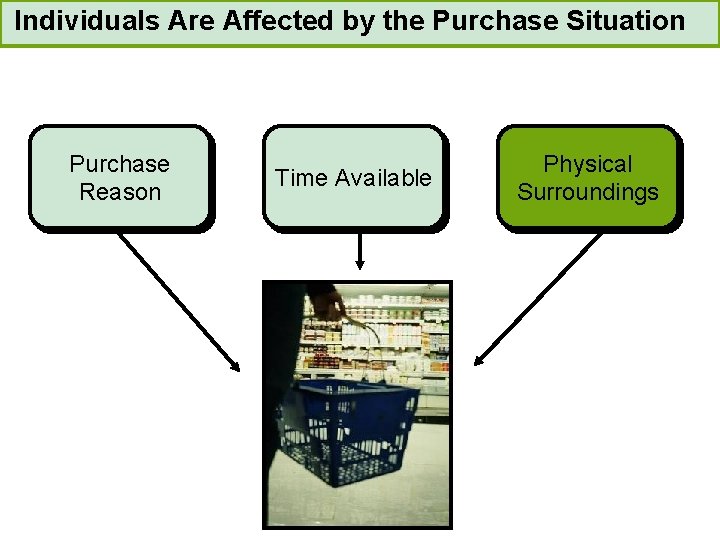 Individuals Are Affected by the Purchase Situation

Purchase Reason

Time Available

Physical Surroundings